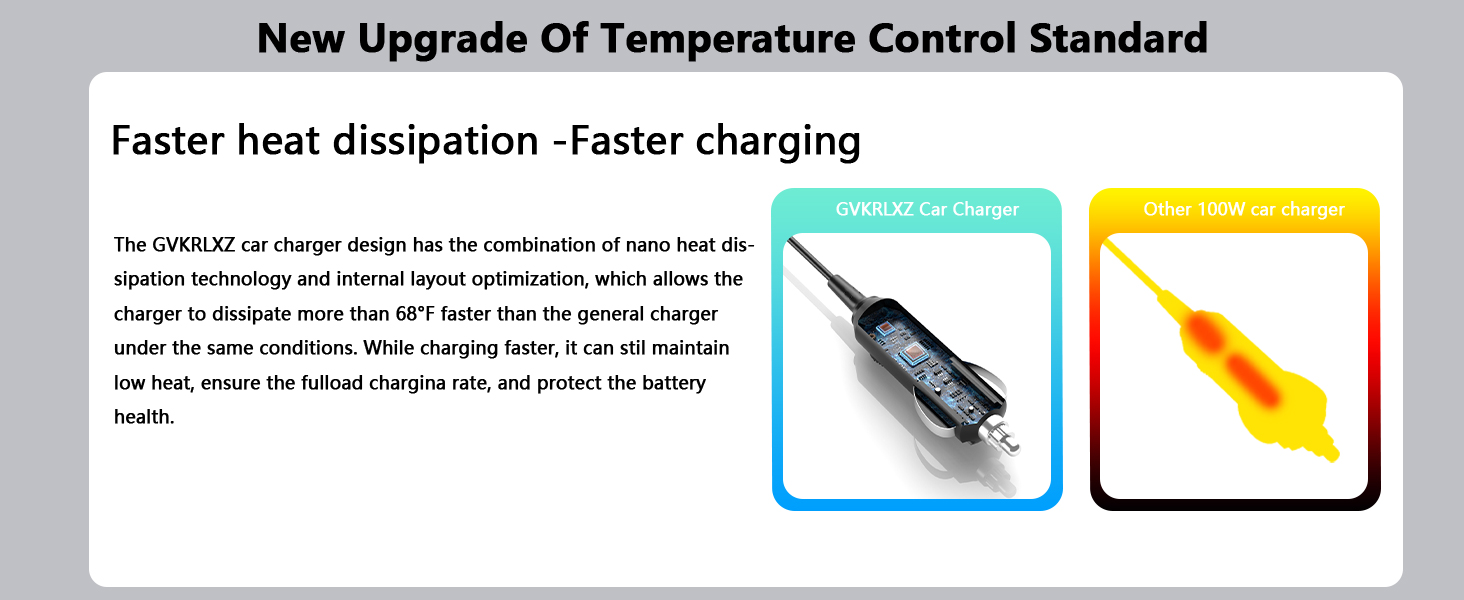 New Upgrade Of Temperature Control Standard

Faster heat dissipation -Faster charging

The GVKRLXZ car charger design has the combination of nano heat dissipation technology and internal layout optimization, which allows the charger to dissipate more than 68°F faster than the general charger under the same conditions. While charging faster, it can stil maintain low heat, ensure the fulload chargina rate, and protect the battery health.

GVKRLXZ Car Charger

Other 100W car charger